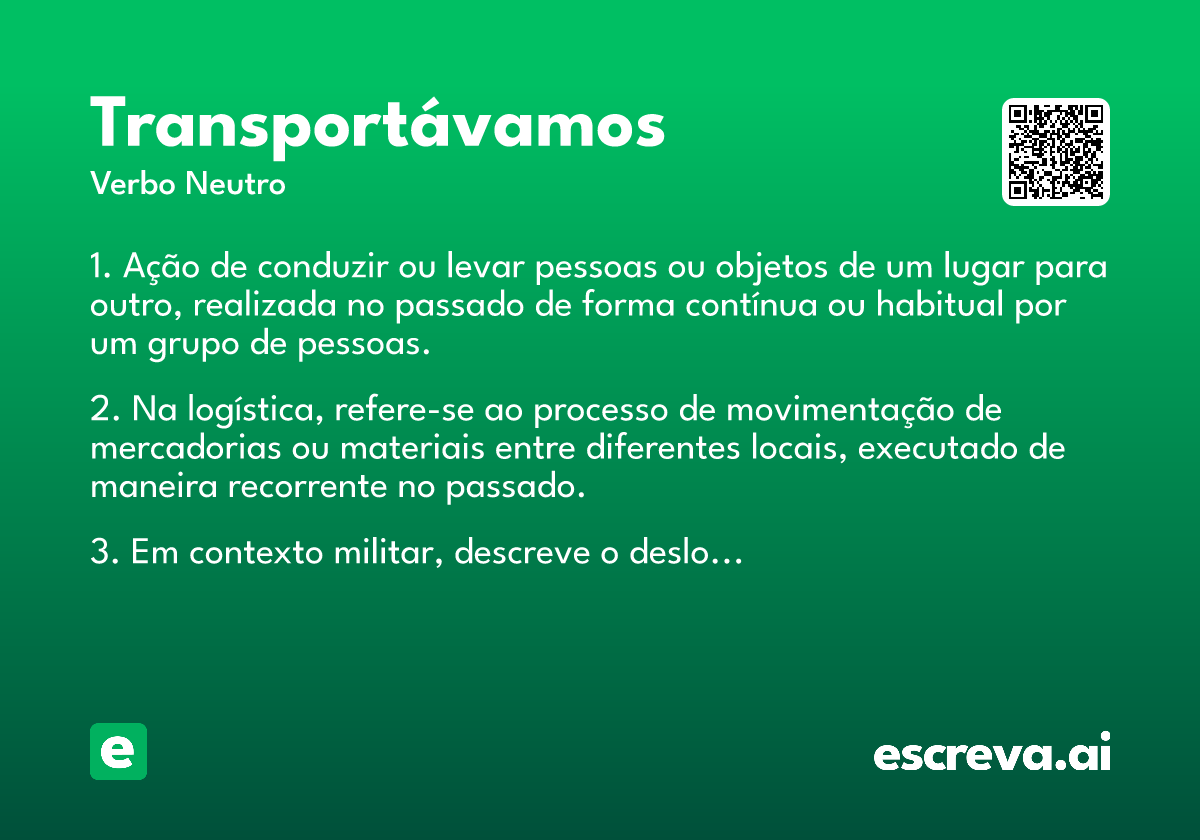 Transportávamos
Verbo Neutro

1. Ação de conduzir ou levar pessoas ou objetos de um lugar para outro, realizada no passado de forma contínua ou habitual por um grupo de pessoas.

2. Na logística, refere-se ao processo de movimentação de mercadorias ou materiais entre diferentes locais, executado de maneira recorrente no passado.

3. Em contexto militar, descreve o deslo...

e

escreva.ai